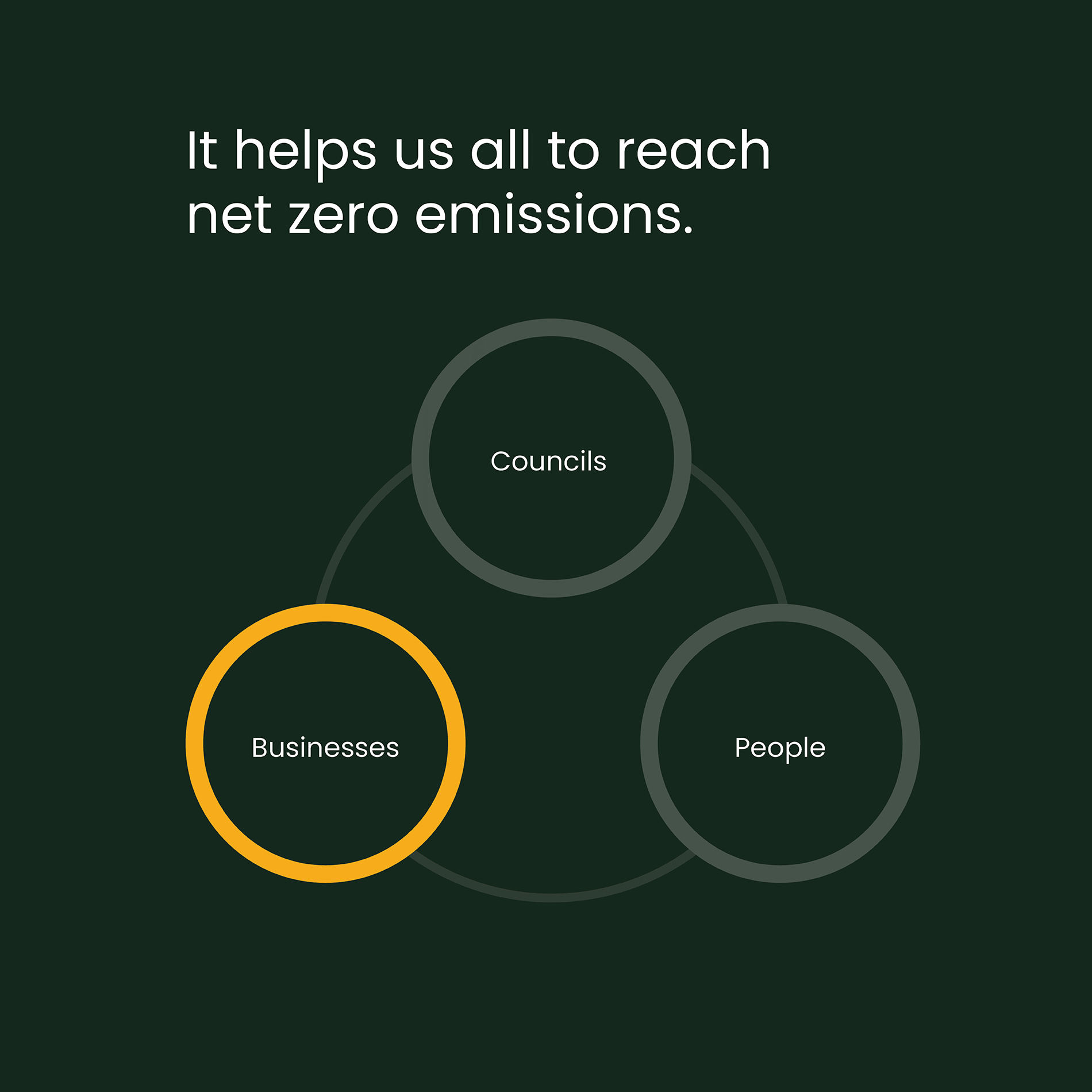 It helps us all to reach net zero emissions.

Councils

Businesses

People